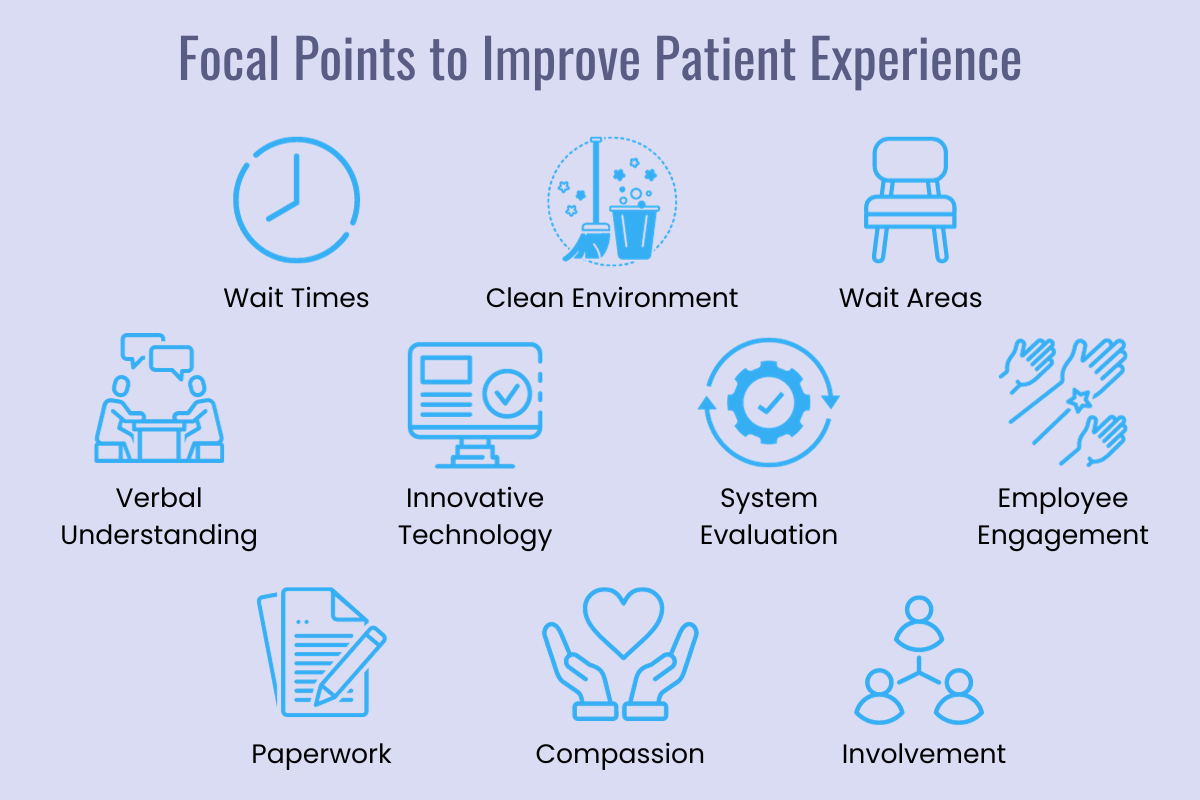 Focal Points to Improve Patient Experience

Wait Times

Clean Environment

Wait Areas

Verbal Understanding

Innovative Technology

System Evaluation

Employee Engagement

Paperwork

Compassion

Involvement